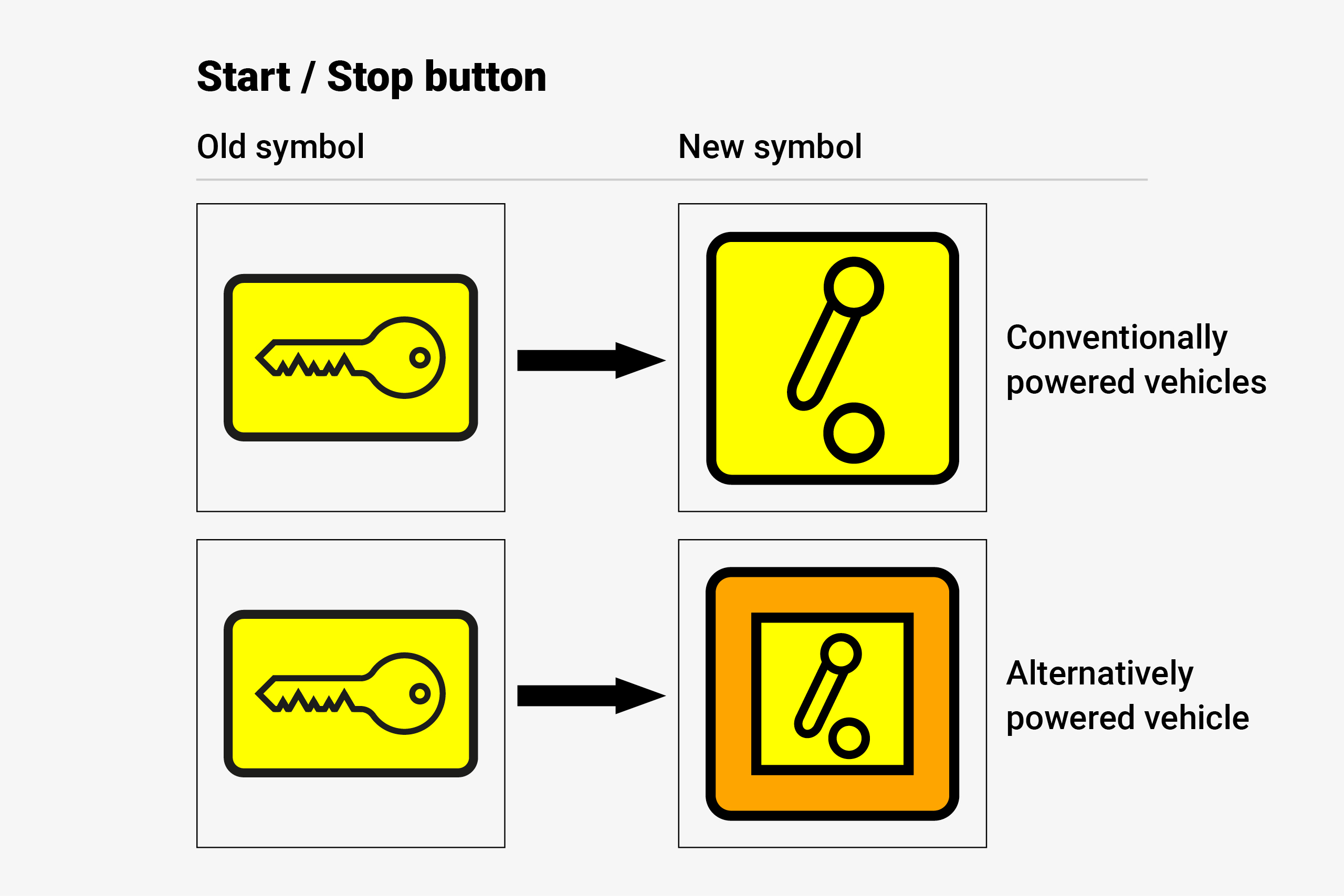 Start / Stop button

Old symbol

New symbol

Conventionally powered vehicles

Alternatively powered vehicle